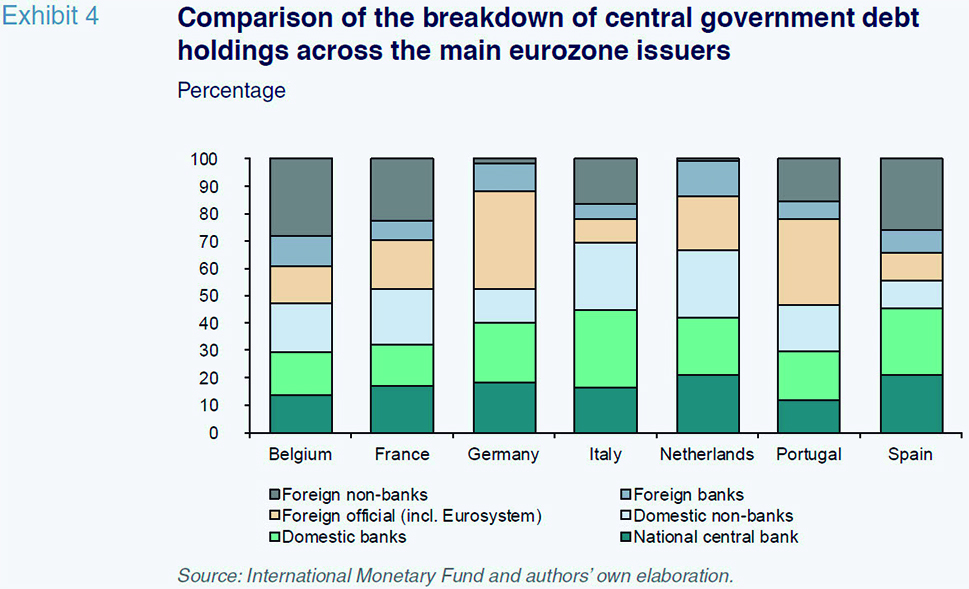 Exhibit 4

Comparison of the breakdown of central government debt holdings across the main eurozone issuers

Percentage

100
90
80
70
60
50
40
30
20
10
0

Belgium France Germany Italy Netherlands Portugal Spain

Foreign non-banks
Foreign banks
Foreign official (incl. Eurosystem)
Domestic non-banks
Domestic banks
National central bank

Source: International Monetary Fund and authors' own elaboration.